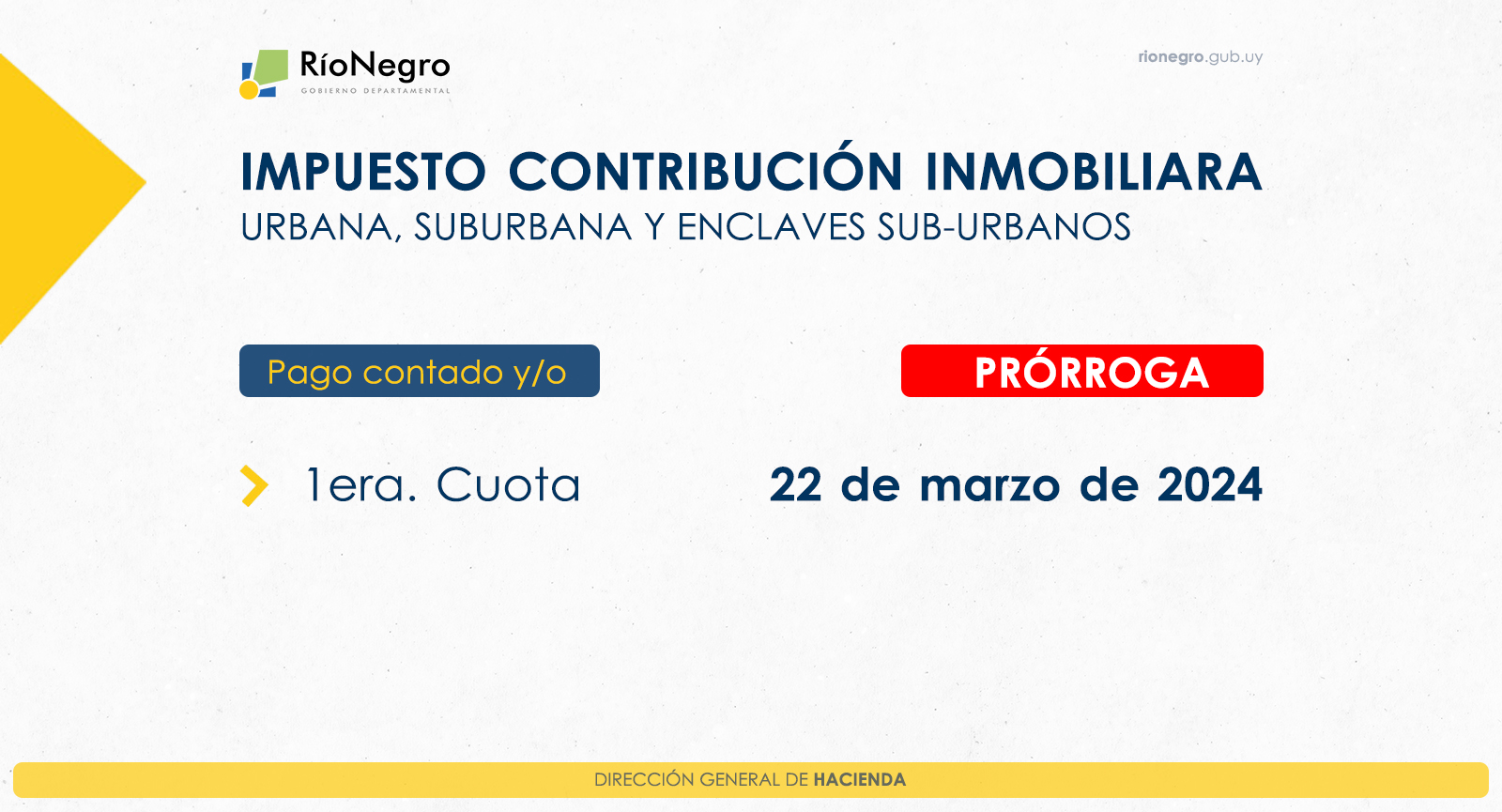 RíoNegro
GOBIERNO DEPARTAMENTAL

rionegro.gub.uy

IMPUESTO CONTRIBUCIÓN INMOBILIARA
URBANA, SUBURBANA Y ENCLAVES SUB-URBANOS

Pago contado y/o

PRÓRROGA

1era. Cuota

22 de marzo de 2024

DIRECCIÓN GENERAL DE HACIENDA